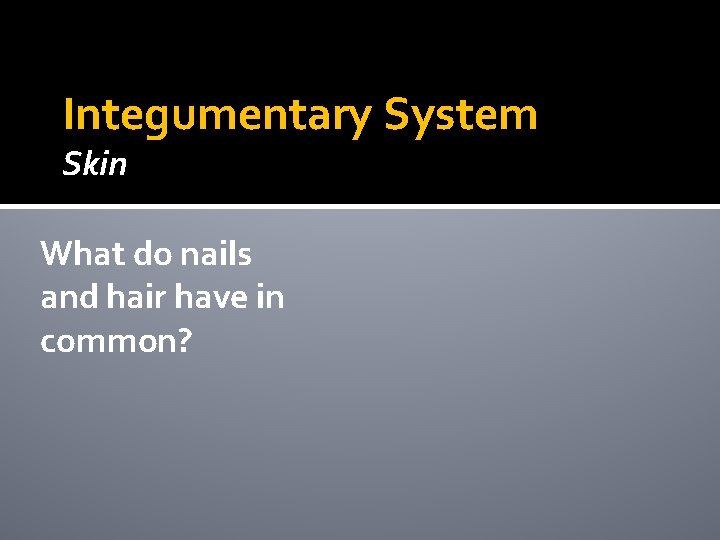 Integumentary System
Skin

What do nails and hair have in common?